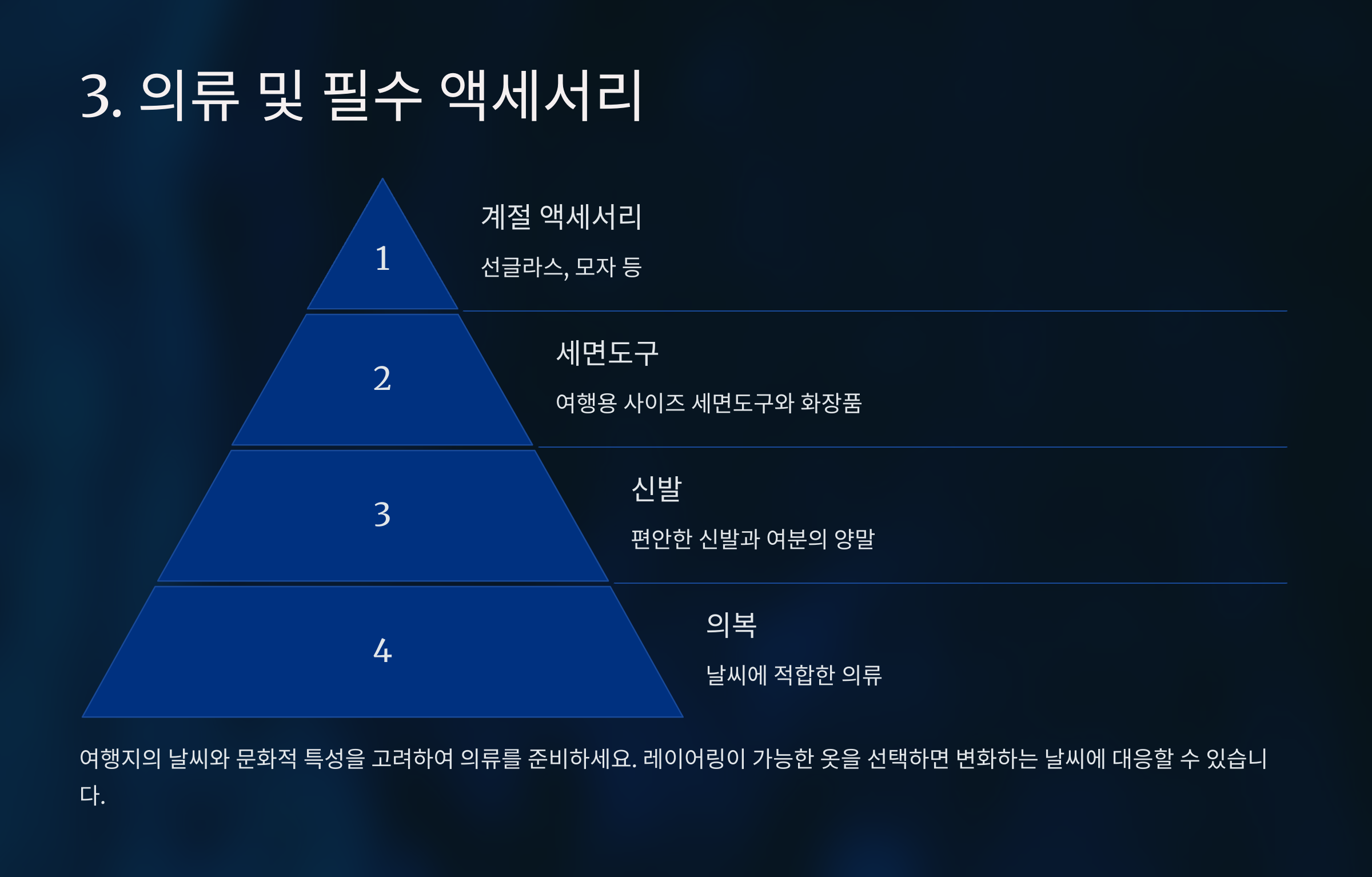 3. 의류 및 필수 액세서리

1

계절 액세서리

선글라스, 모자 등

2

세면도구

여행용 사이즈 세면도구와 화장품

3

신발

편안한 신발과 여분의 양말

4

의복

날씨에 적합한 의류

여행지의 날씨와 문화적 특성을 고려하여 의류를 준비하세요. 레이어링이 가능한 옷을 선택하면 변화하는 날씨에 대응할 수 있습니다.